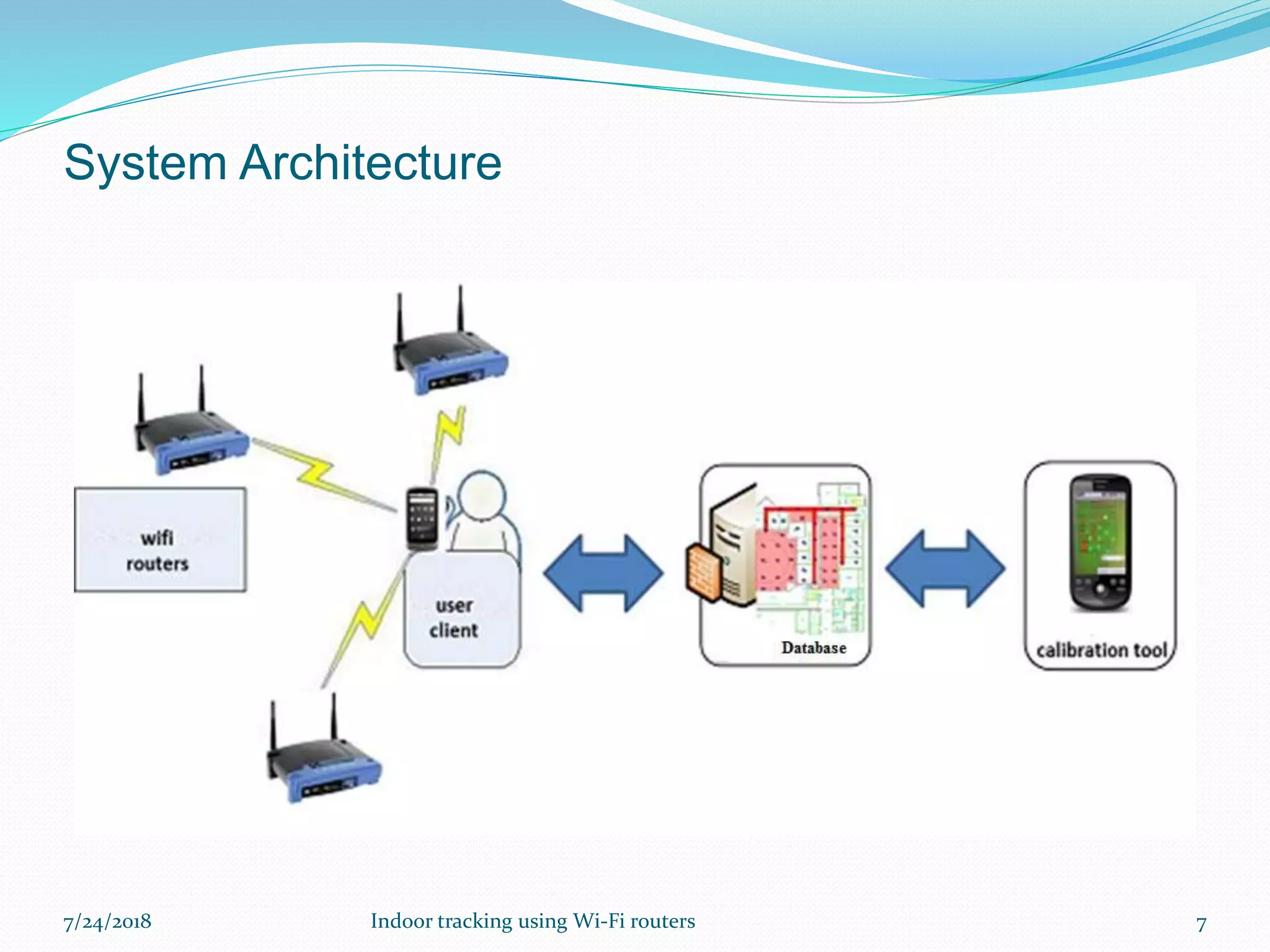 System Architecture

wifi routers

user client

Database

calibration tool

7/24/2018

Indoor tracking using Wi-Fi routers

7